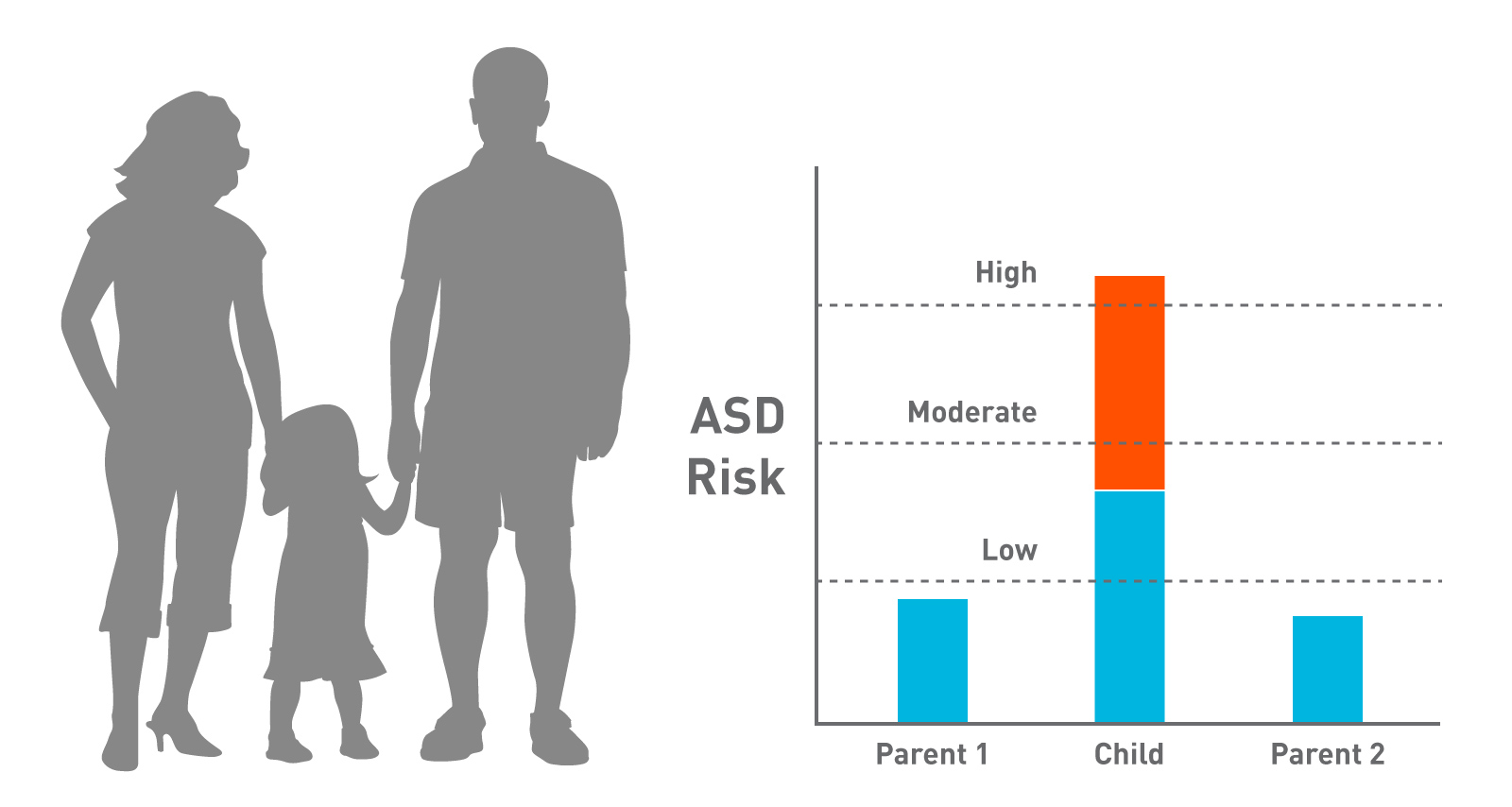 ASD Risk

High

Moderate

Low

Parent 1

Child

Parent 2